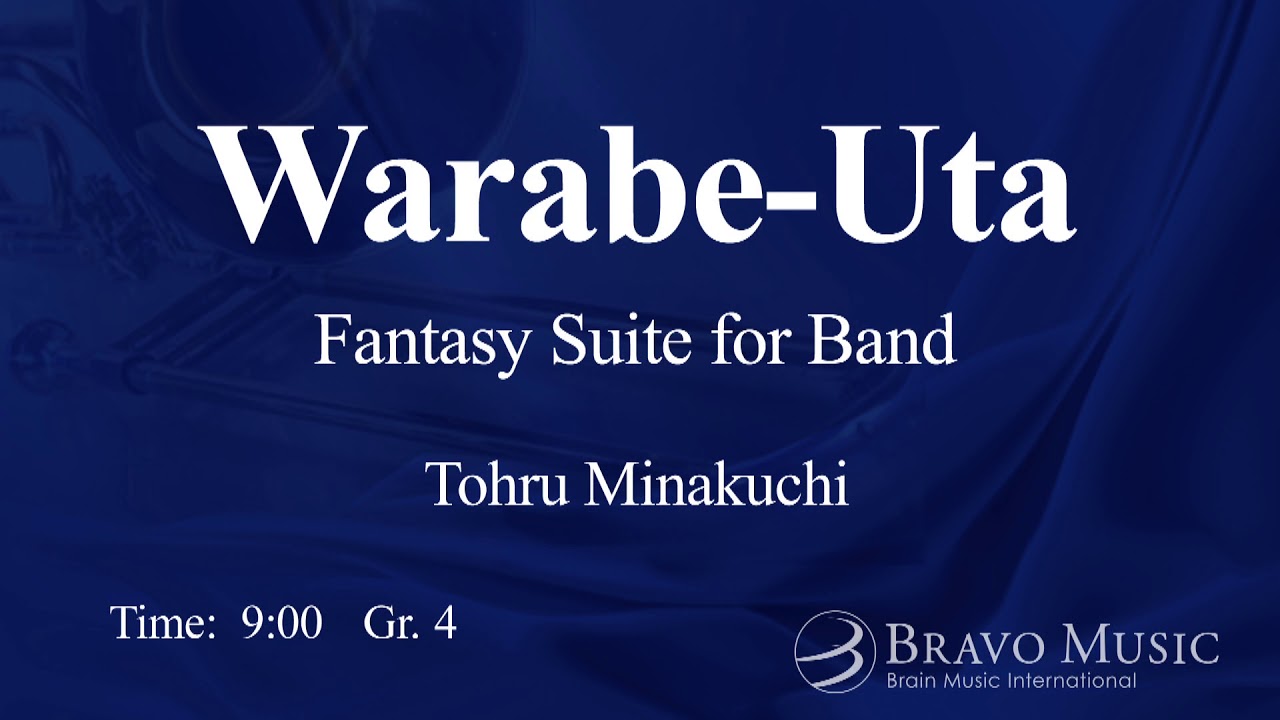 Warabe-Uta

Fantasy Suite for Band

Tohru Minakuchi

Time: 9:00 Gr. 4

BRAVO MUSIC
Brain Music International